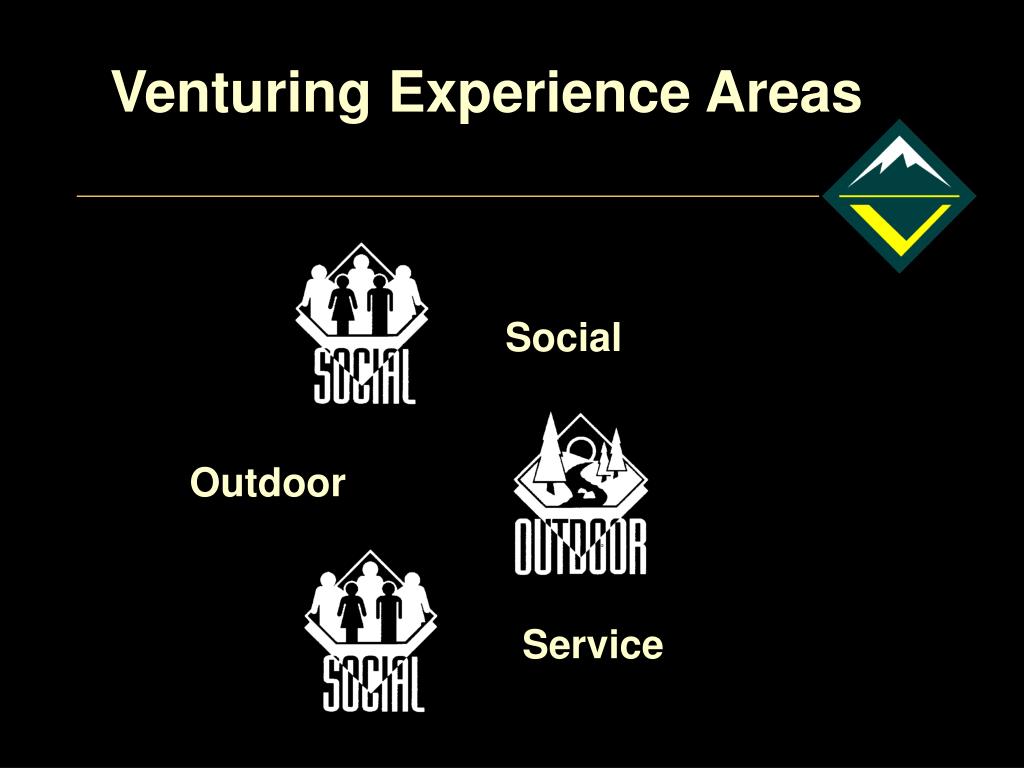 Venturing Experience Areas

SOCIAL

Social

Outdoor

OUTDOOR

SOCIAL

Service